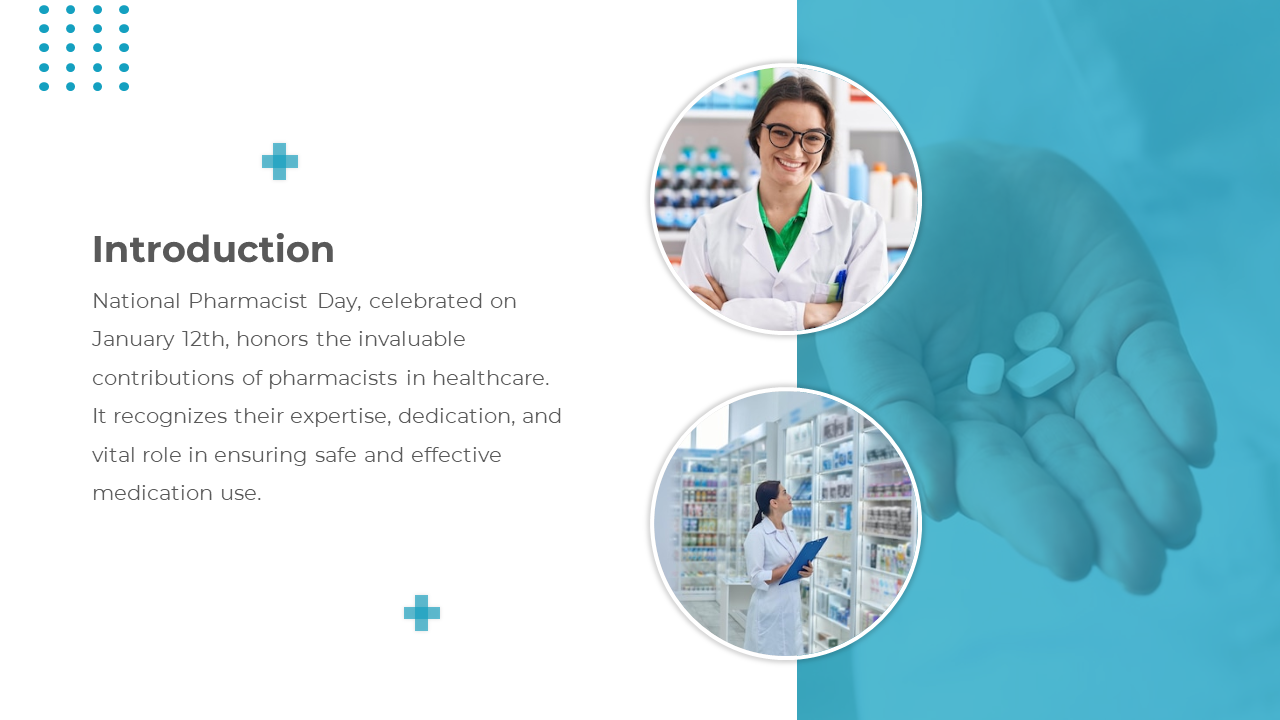 Introduction

National Pharmacist Day, celebrated on January 12th, honors the invaluable contributions of pharmacists in healthcare. It recognizes their expertise, dedication, and vital role in ensuring safe and effective medication use.